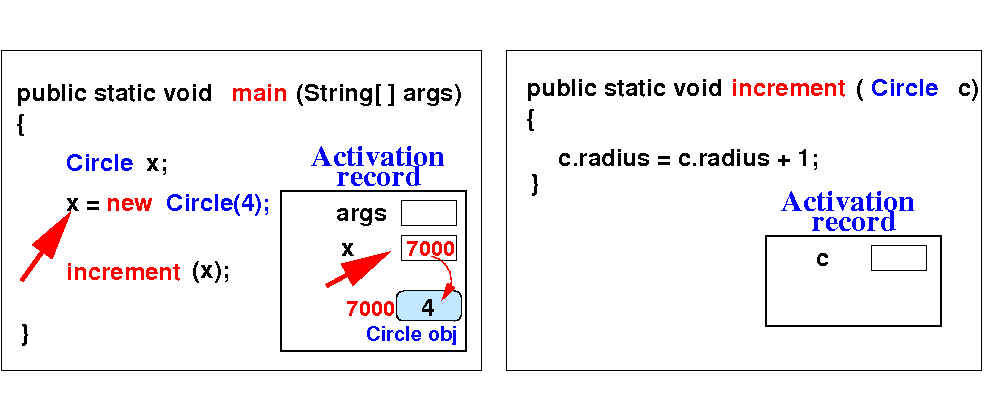 public static void main (String[ ] args)
{
Circle x;
x = new Circle(4);

increment (x);

}

Activation record

args

x 7000

7000 4

Circle obj

public static void increment ( Circle c)
{
c.radius = c.radius + 1;
}

Activation record

c